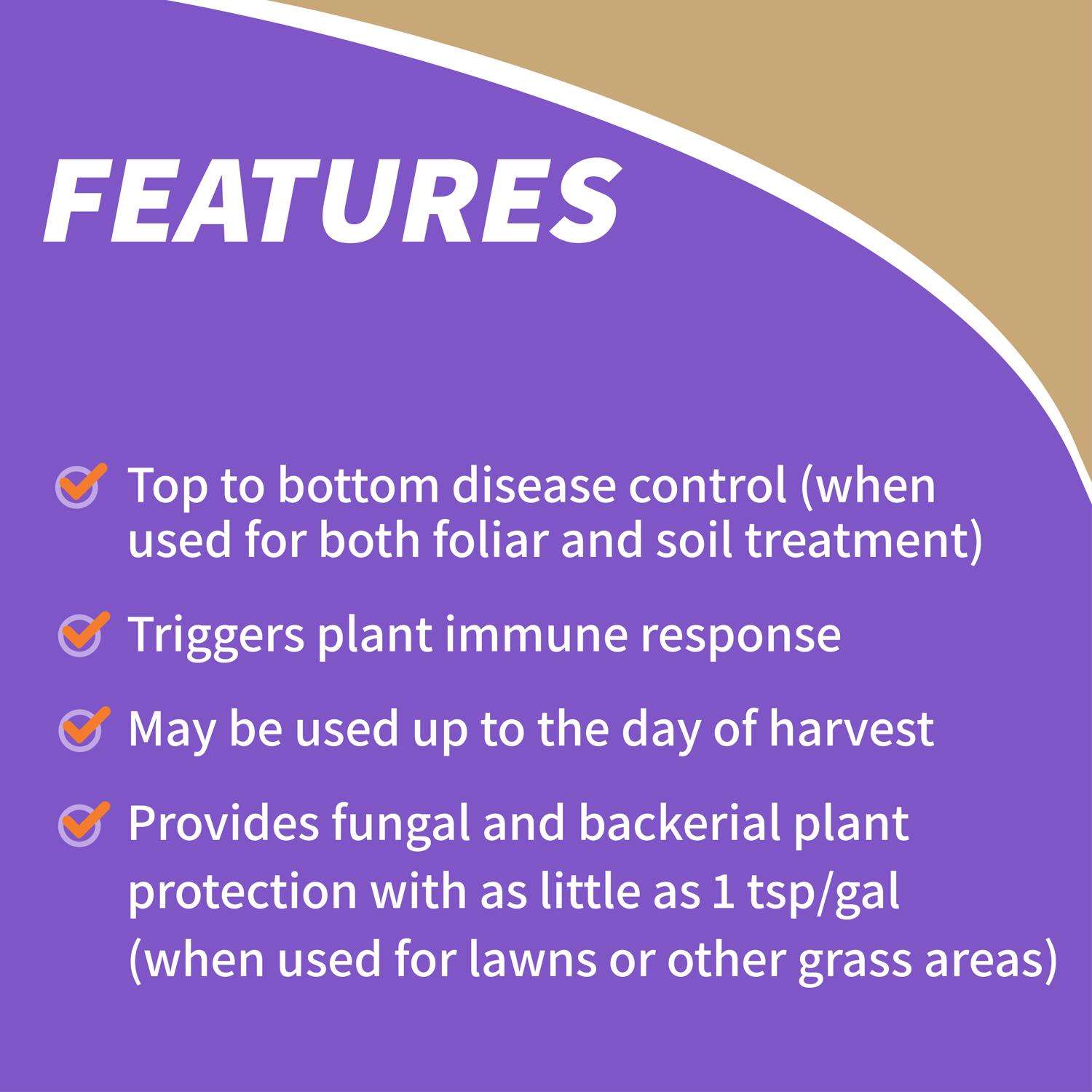 FEATURES

Top to bottom disease control (when used for both foliar and soil treatment)

Triggers plant immune response

May be used up to the day of harvest

Provides fungal and backerial plant protection with as little as 1 tsp/gal (when used for lawns or other grass areas)